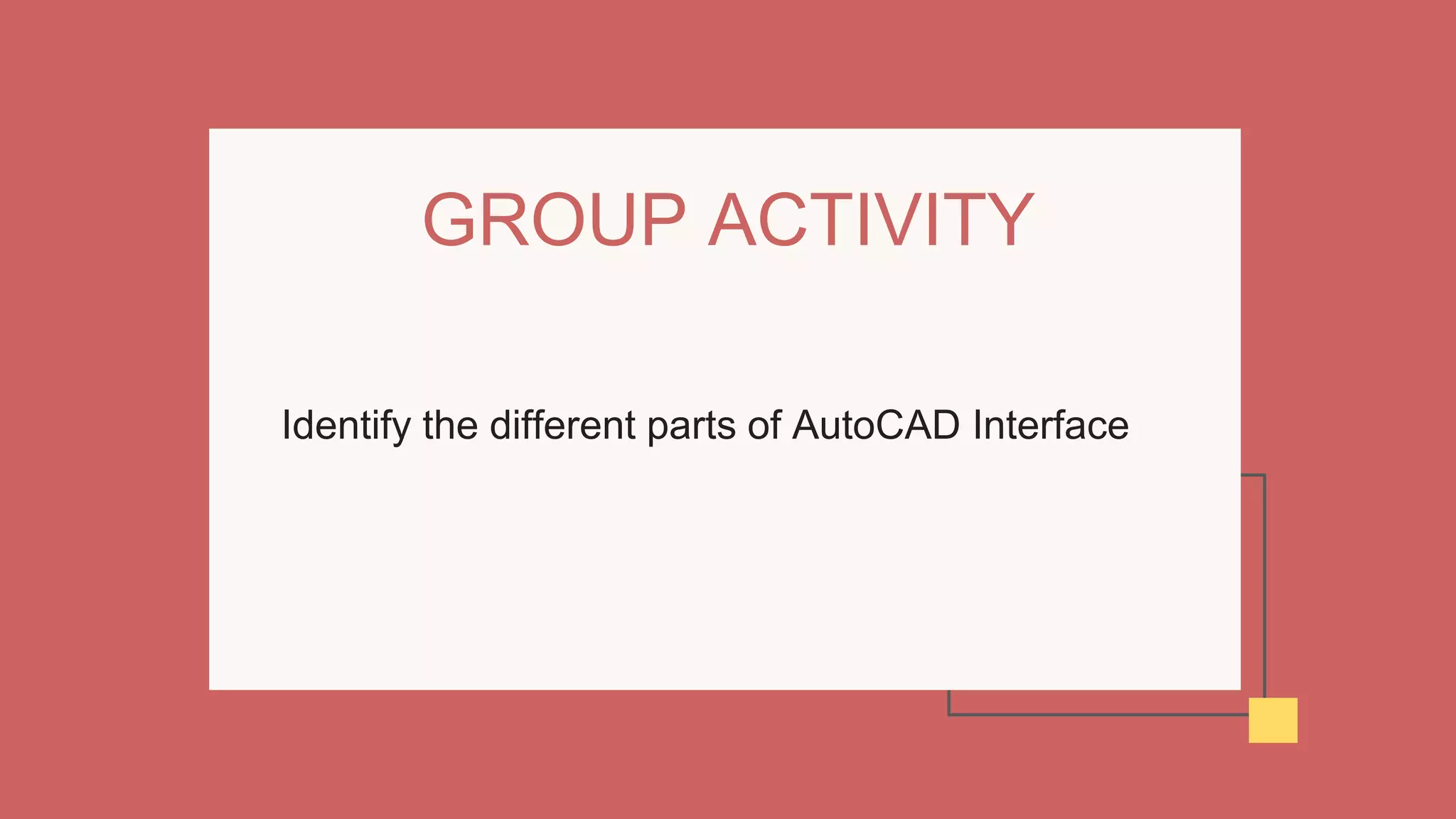 GROUP ACTIVITY

Identify the different parts of AutoCAD Interface